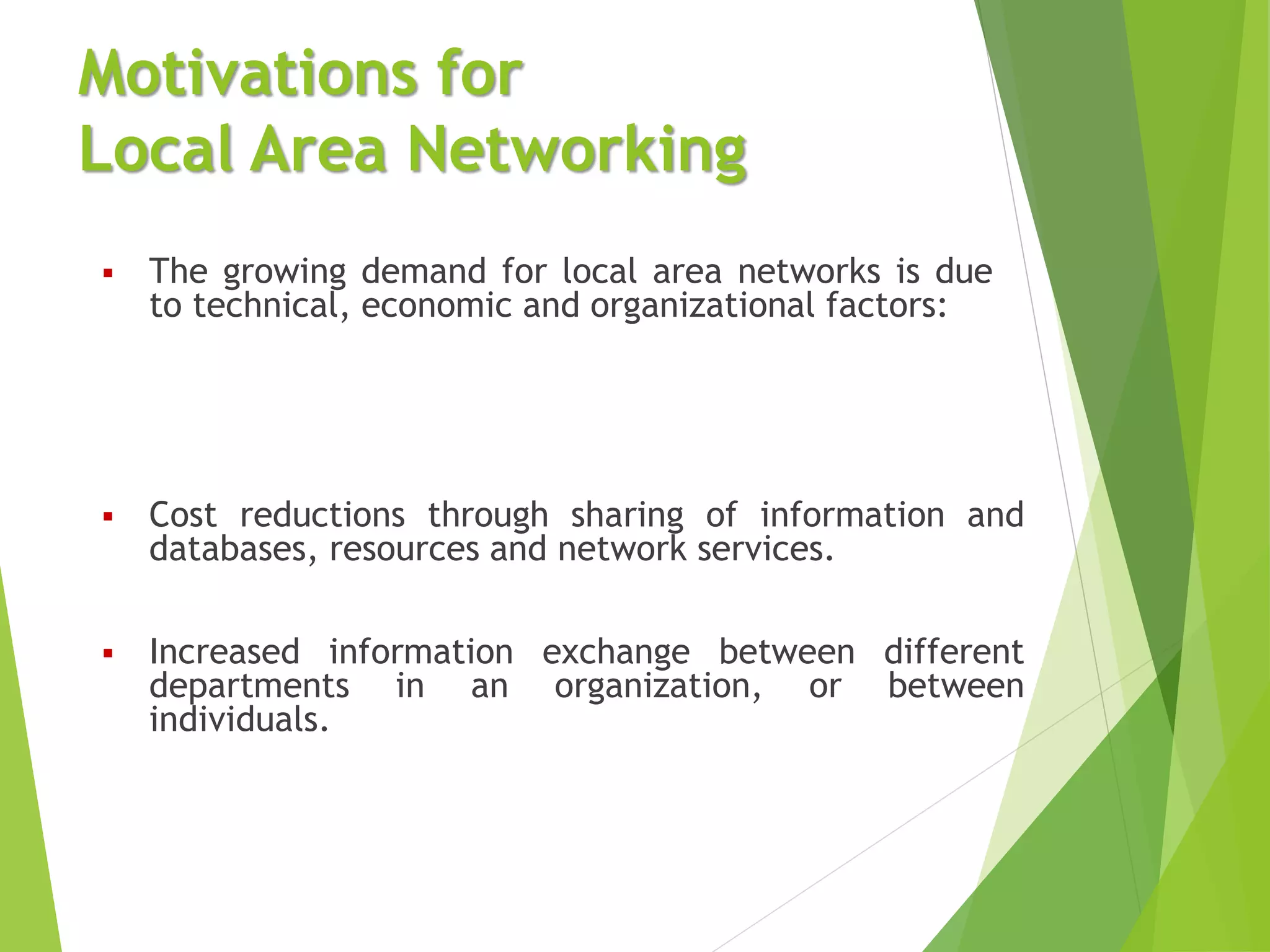 Motivations for
Local Area Networking

▪ The growing demand for local area networks is due to technical, economic and organizational factors:

▪ Cost reductions through sharing of information and databases, resources and network services.

▪ Increased information exchange between different departments in an organization, or between individuals.